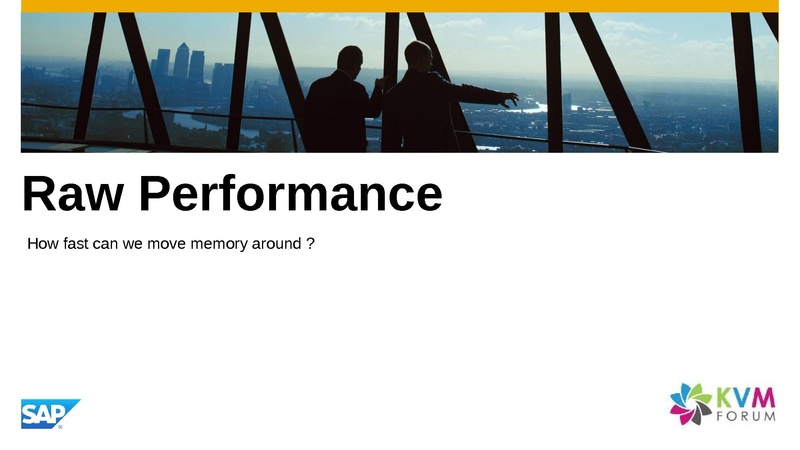 Raw Performance

How fast can we move memory around ?

SAP

KVM FORUM